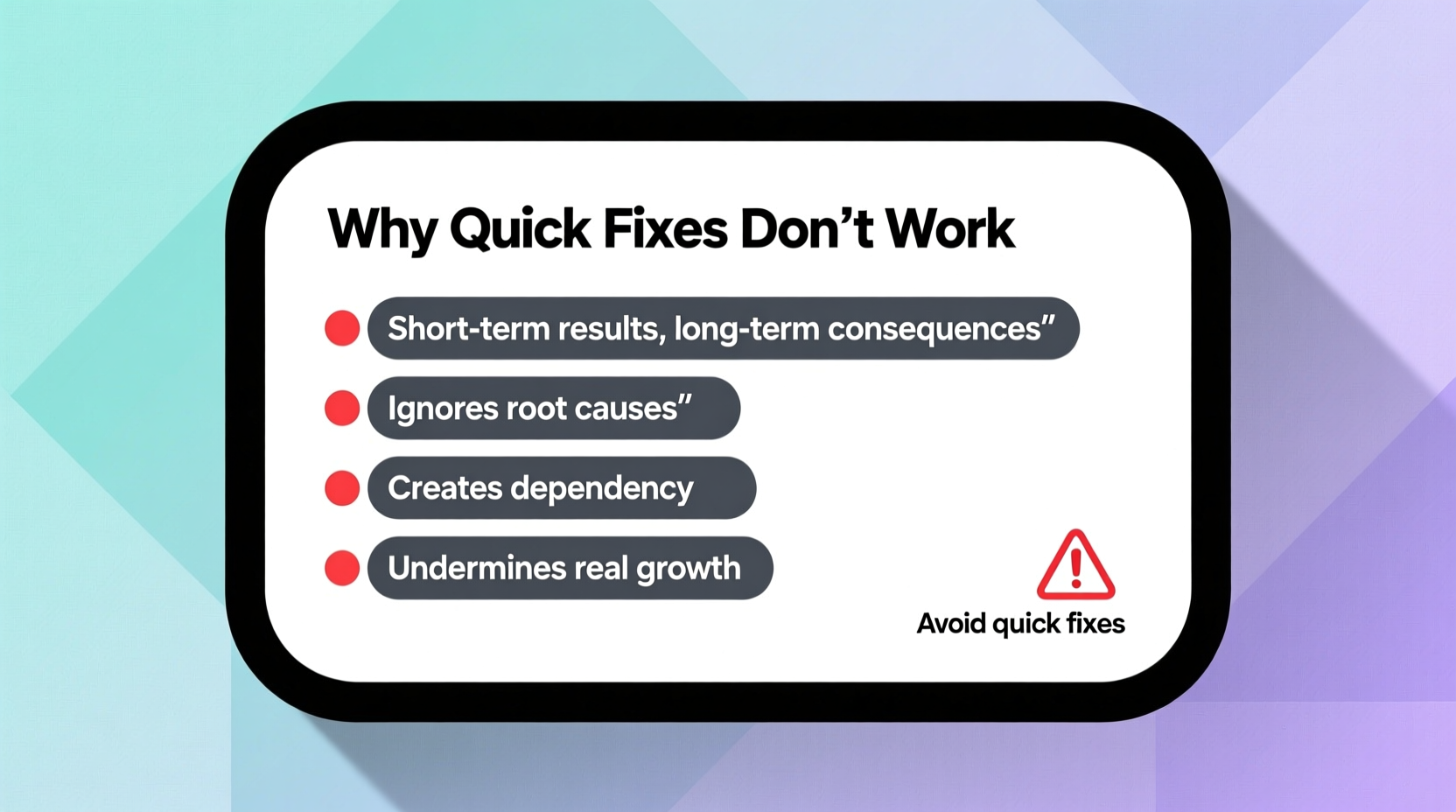 Why Quick Fixes Don’t Work

Short-term results, long-term consequences”

Ignores root causes”

Creates dependency

Undermines real growth

Avoid quick fixes